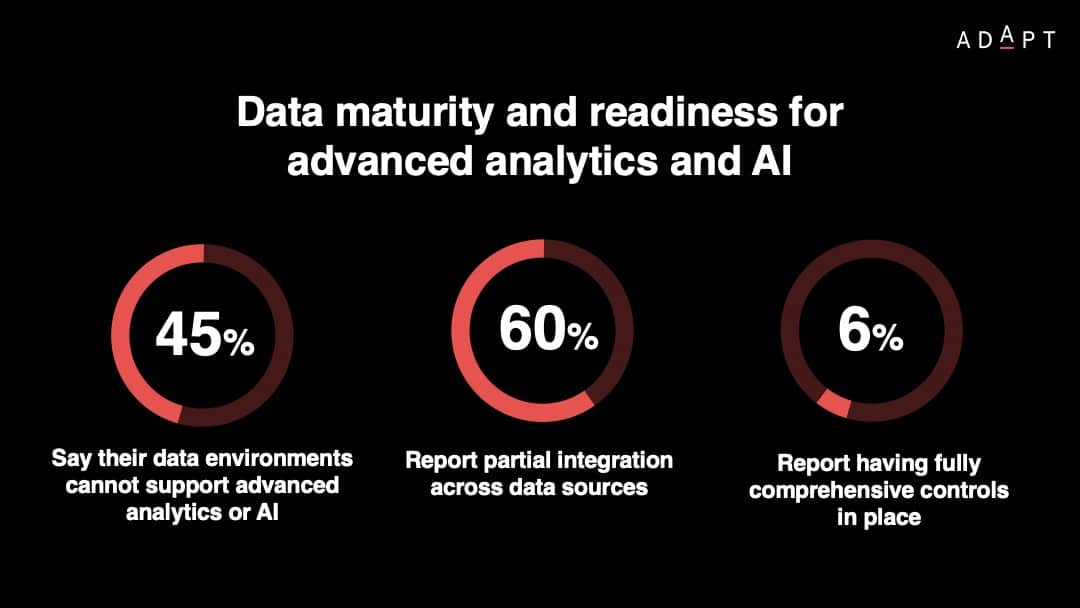 ADAPT

Data maturity and readiness for advanced analytics and AI

45%

Say their data environments cannot support advanced analytics or AI

60%

Report partial integration across data sources

6%

Report having fully comprehensive controls in place